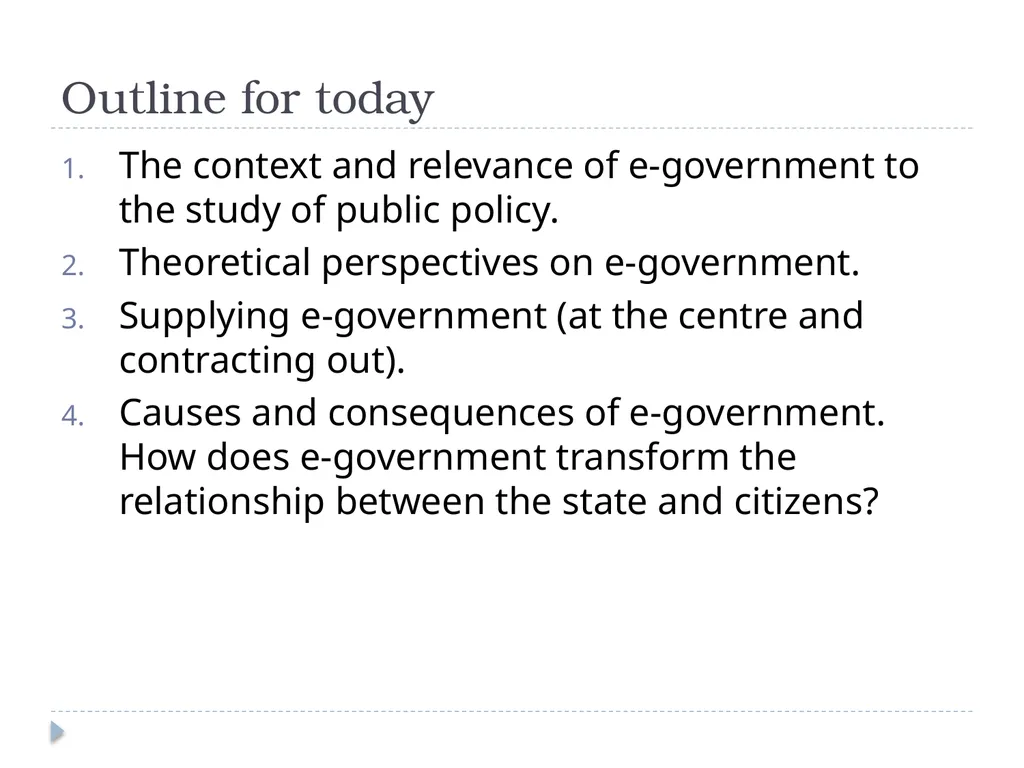 Outline for today

1. The context and relevance of e-government to the study of public policy.
2. Theoretical perspectives on e-government.
3. Supplying e-government (at the centre and contracting out).
4. Causes and consequences of e-government. How does e-government transform the relationship between the state and citizens?